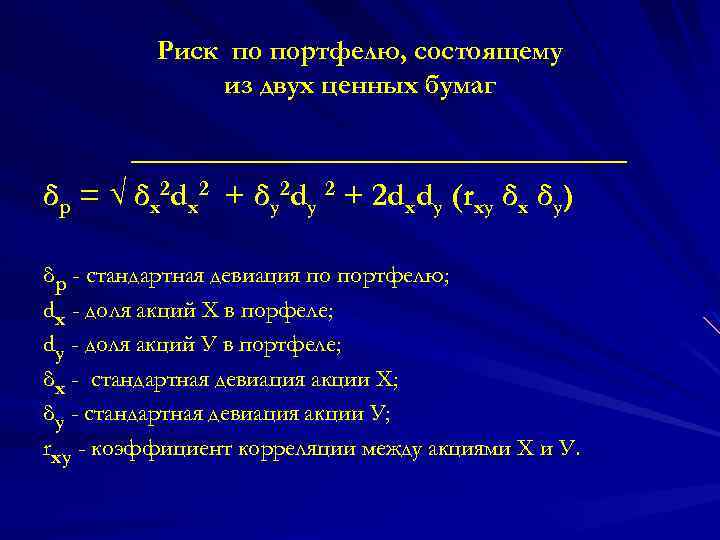 Риск по портфелю, состоящему из двух ценных бумаг

$\delta_p = \sqrt{\delta_x^2 d_x^2 + \delta_y^2 d_y^2 + 2d_x d_y (r_{xy} \delta_x \delta_y)}$

$\delta_p$ - стандартная девиация по портфелю;
$d_x$ - доля акций Х в порфеле;
$d_y$ - доля акций У в портфеле;
$\delta_x$ - стандартная девиация акции Х;
$\delta_y$ - стандартная девиация акции У;
$r_{xy}$ - коэффициент корреляции между акциями Х и У.